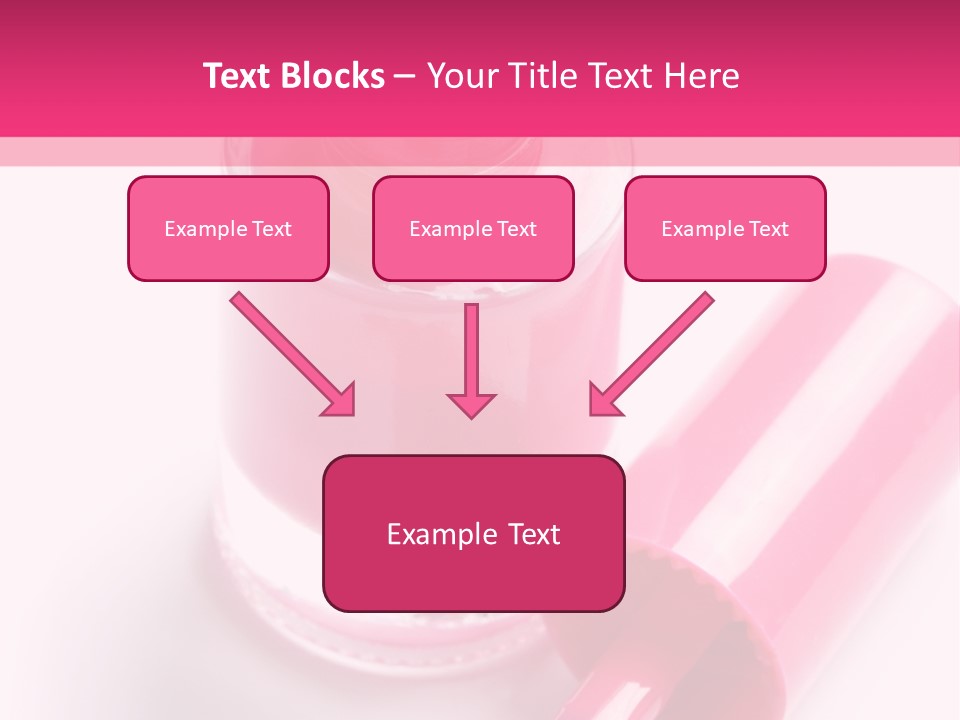 Text Blocks – Your Title Text Here

Example Text

Example Text

Example Text

Example Text